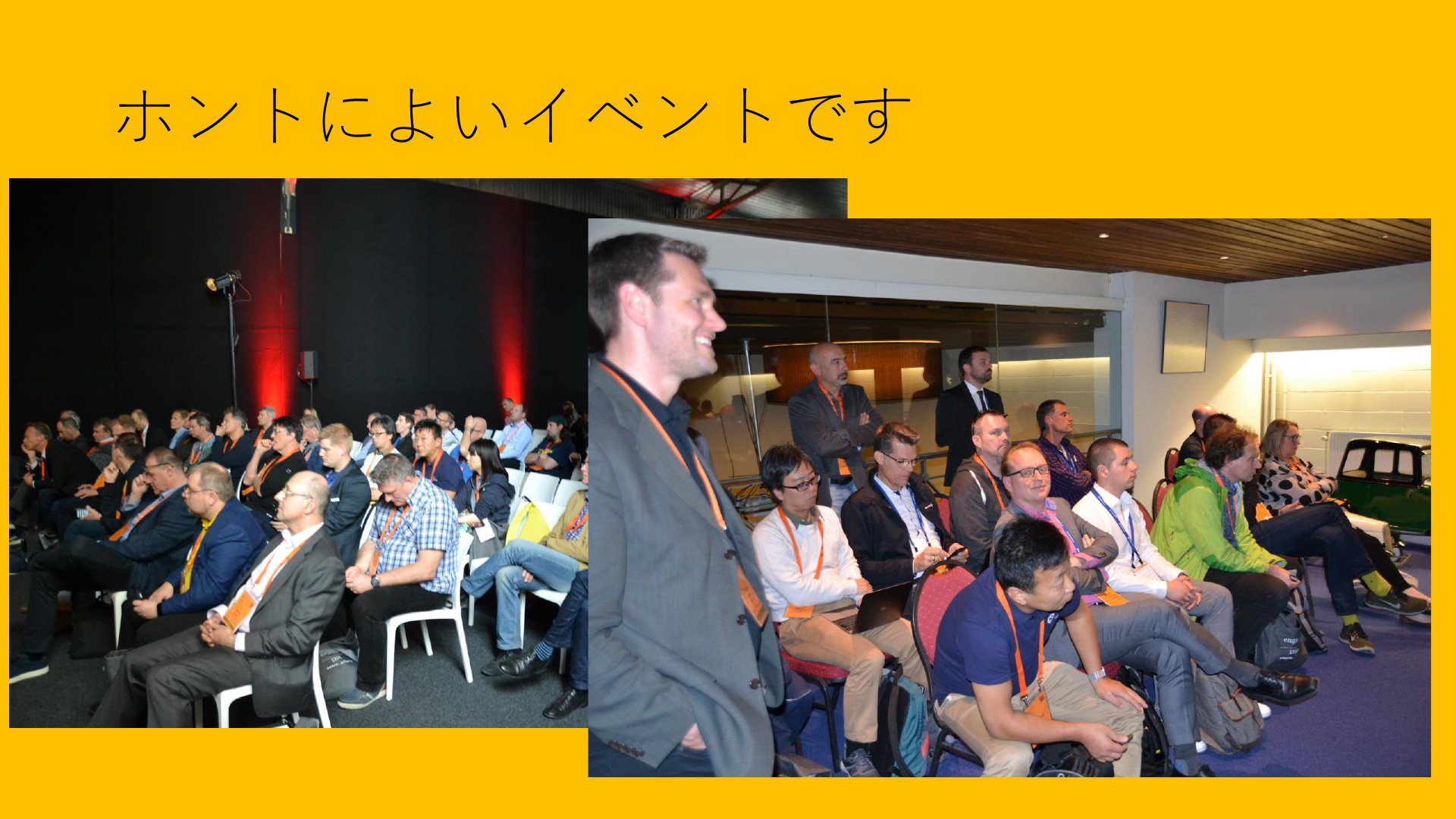 ホントによいイベントです